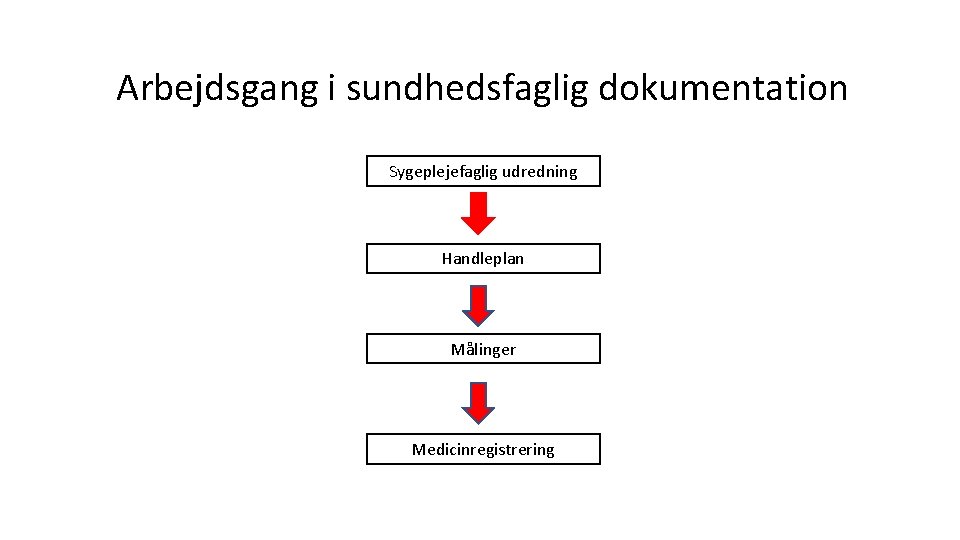 Arbejdsgang i sundhedsfaglig dokumentation

Sygeplejefaglig udredning

Handleplan

Målinger

Medicinregistrering